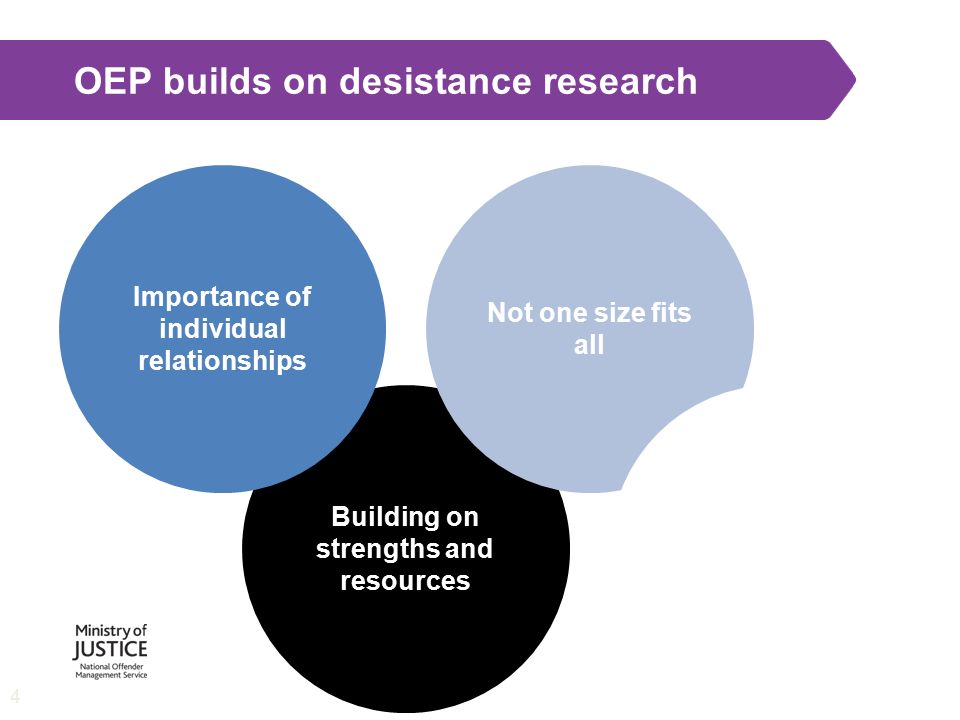 OEP builds on desistance research

Importance of individual relationships

Not one size fits all

Building on strengths and resources

Ministry of JUSTICE
National Offender Management Service

4